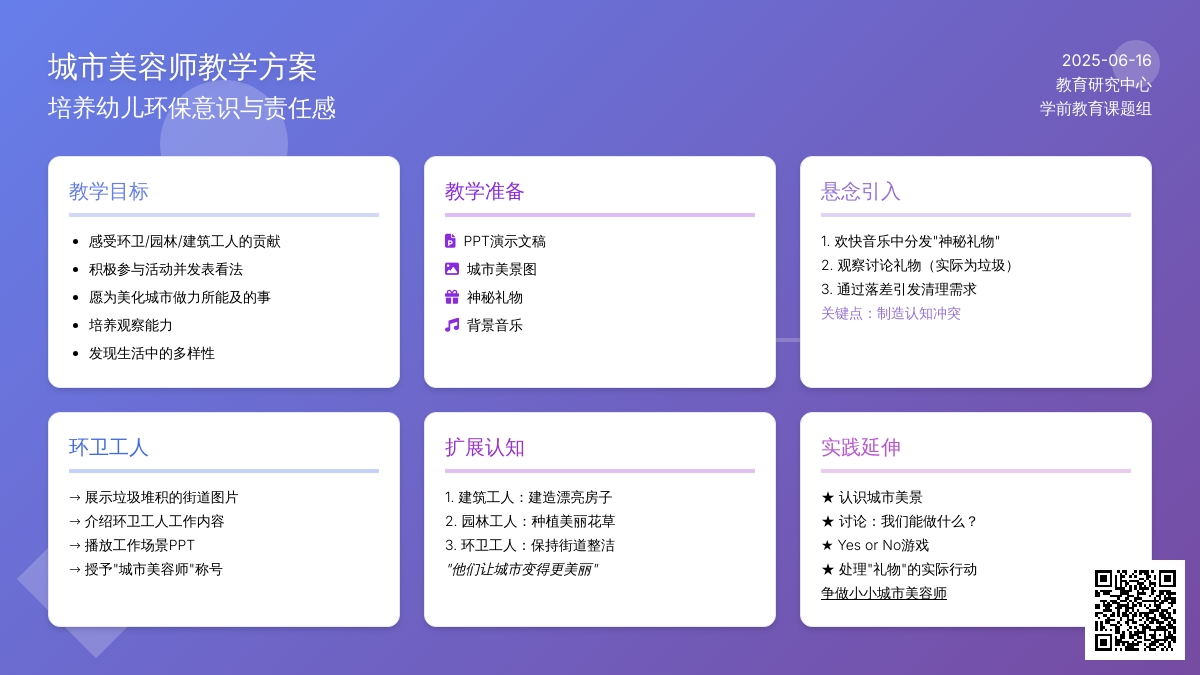 城市美容师教学方案
培养幼儿环保意识与责任感

2025-06-16
教育研究中心
学前教育课题组

教学目标

- 感受环卫/园林/建筑工人的贡献
- 积极参与活动并发表看法
- 愿为美化城市做力所能及的事
- 培养观察能力
- 发现生活中的多样性

教学准备

PPT演示文稿
城市美景图
神秘礼物
背景音乐

悬念引入

1. 欢快音乐中分发"神秘礼物"
2. 观察讨论礼物（实际为垃圾）
3. 通过落差引发清理需求
关键点：制造认知冲突

环卫工人

→ 展示垃圾堆积的街道图片
→ 介绍环卫工人工作内容
→ 播放工作场景PPT
→ 授予"城市美容师"称号

扩展认知

1. 建筑工人：建造漂亮房子
2. 园林工人：种植美丽花草
3. 环卫工人：保持街道整洁
"他们让城市变得更美丽"

实践延伸

★ 认识城市美景
★ 讨论：我们能做什么？
★ Yes or No游戏
★ 处理"礼物"的实际行动
争做小小城市美容师